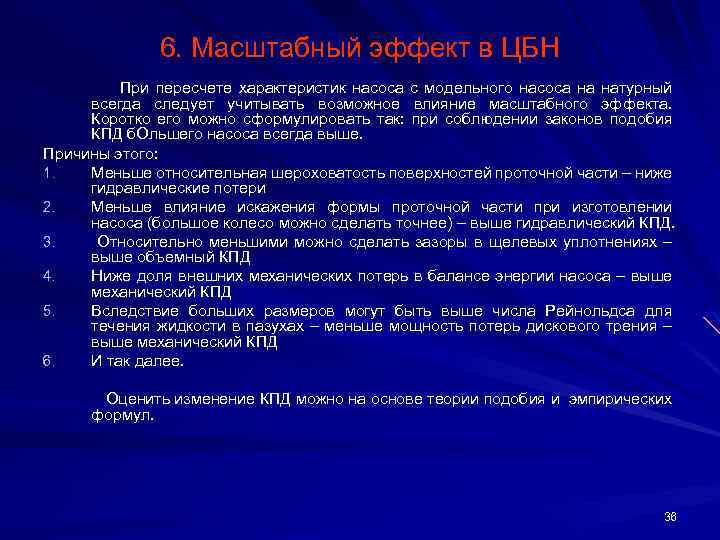 6. Масштабный эффект в ЦБН

При пересчете характеристик насоса с модельного насоса на натурный всегда следует учитывать возможное влияние масштабного эффекта. Коротко его можно сформулировать так: при соблюдении законов подобия КПД бОльшего насоса всегда выше.

Причины этого:

1. Меньше относительная шероховатость поверхностей проточной части – ниже гидравлические потери
2. Меньше влияние искажения формы проточной части при изготовлении насоса (большое колесо можно сделать точнее) – выше гидравлический КПД.
3. Относительно меньшими можно сделать зазоры в щелевых уплотнениях – выше объемный КПД
4. Ниже доля внешних механических потерь в балансе энергии насоса – выше механический КПД
5. Вследствие больших размеров могут быть выше числа Рейнольдса для течения жидкости в пазухах – меньше мощность потерь дискового трения – выше механический КПД
6. И так далее.

Оценить изменение КПД можно на основе теории подобия и эмпирических формул.

36